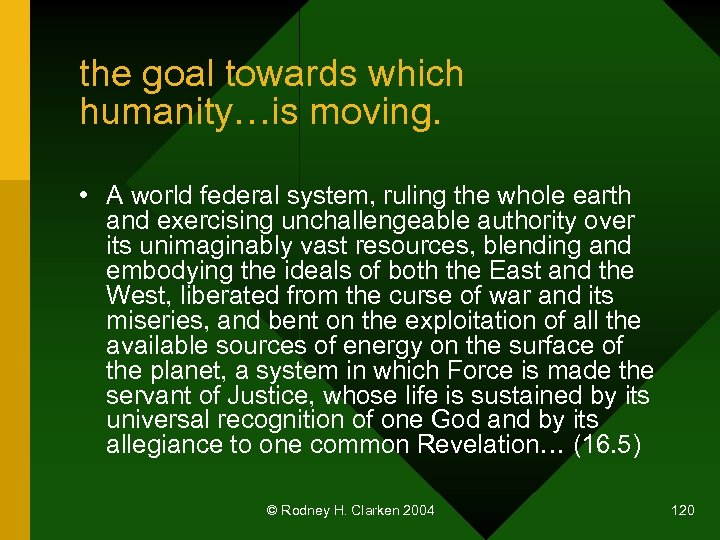 the goal towards which humanity…is moving.

• A world federal system, ruling the whole earth and exercising unchallengeable authority over its unimaginably vast resources, blending and embodying the ideals of both the East and the West, liberated from the curse of war and its miseries, and bent on the exploitation of all the available sources of energy on the surface of the planet, a system in which Force is made the servant of Justice, whose life is sustained by its universal recognition of one God and by its allegiance to one common Revelation… (16.5)

© Rodney H. Clarken 2004

120